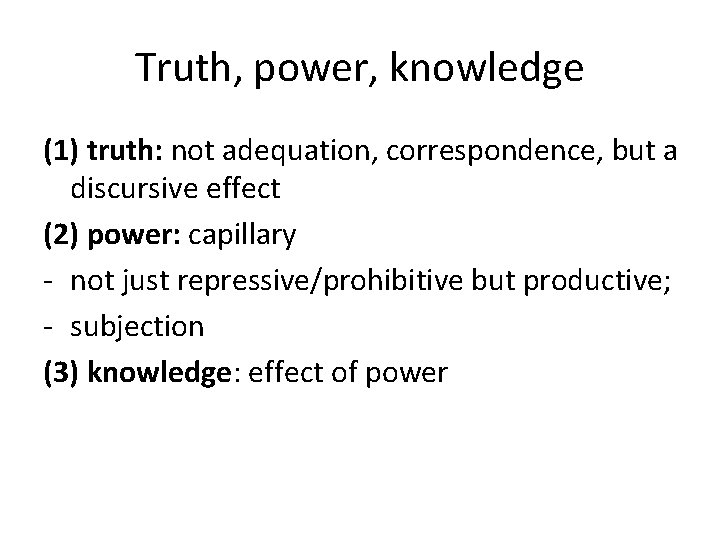 Truth, power, knowledge

(1) truth: not adequation, correspondence, but a discursive effect

(2) power: capillary

- not just repressive/prohibitive but productive;
- subjection

(3) knowledge: effect of power